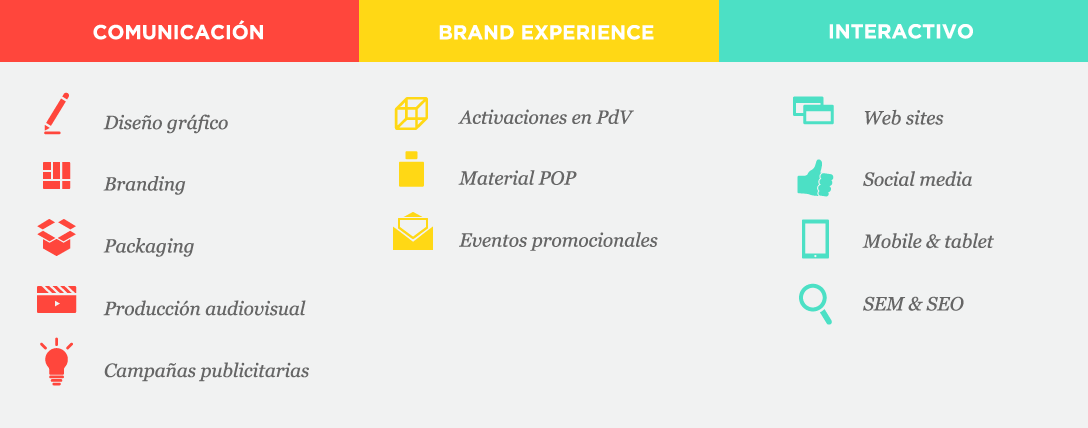 COMUNICACIÓN

Diseño gráfico

Branding

Packaging

Producción audiovisual

Campañas publicitarias

BRAND EXPERIENCE

Activaciones en PdV

Material POP

Eventos promocionales

INTERACTIVO

Web sites

Social media

Mobile & tablet

SEM & SEO